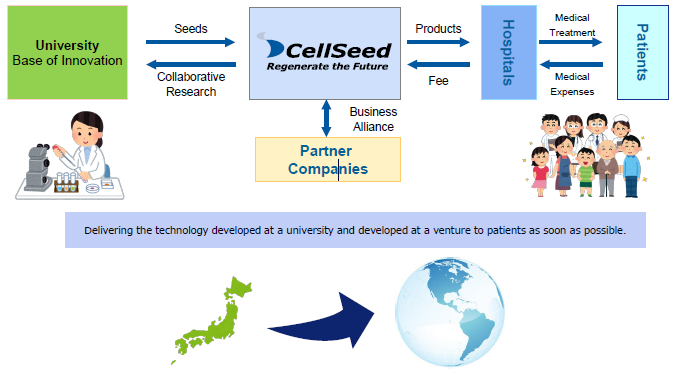 University
Base of Innovation

Seeds

Collaborative
Research

CellSeed
Regenerate the Future

Products

Fee

Hospitals

Medical
Treatment

Medical
Expenses

Patients

Business
Alliance

Partner
Companies

Delivering the technology developed at a university and developed at a venture to patients as soon as possible.